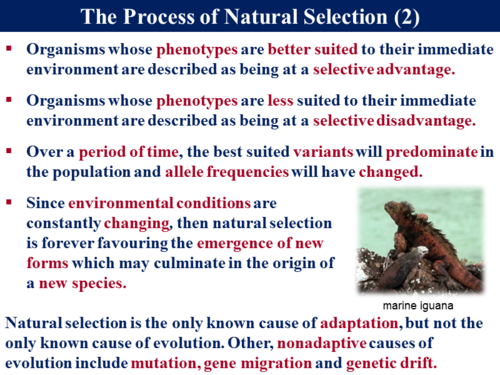 The Process of Natural Selection (2)

▪ Organisms whose phenotypes are better suited to their immediate environment are described as being at a selective advantage.

▪ Organisms whose phenotypes are less suited to their immediate environment are described as being at a selective disadvantage.

▪ Over a period of time, the best suited variants will predominate in the population and allele frequencies will have changed.

▪ Since environmental conditions are constantly changing, then natural selection is forever favouring the emergence of new forms which may culminate in the origin of a new species.

marine iguana

Natural selection is the only known cause of adaptation, but not the only known cause of evolution. Other, nonadaptive causes of evolution include mutation, gene migration and genetic drift.